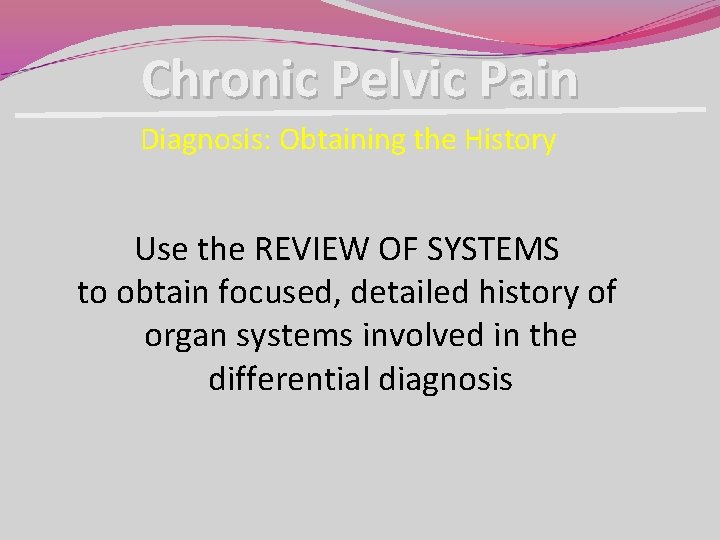 Chronic Pelvic Pain

Diagnosis: Obtaining the History

Use the REVIEW OF SYSTEMS to obtain focused, detailed history of organ systems involved in the differential diagnosis